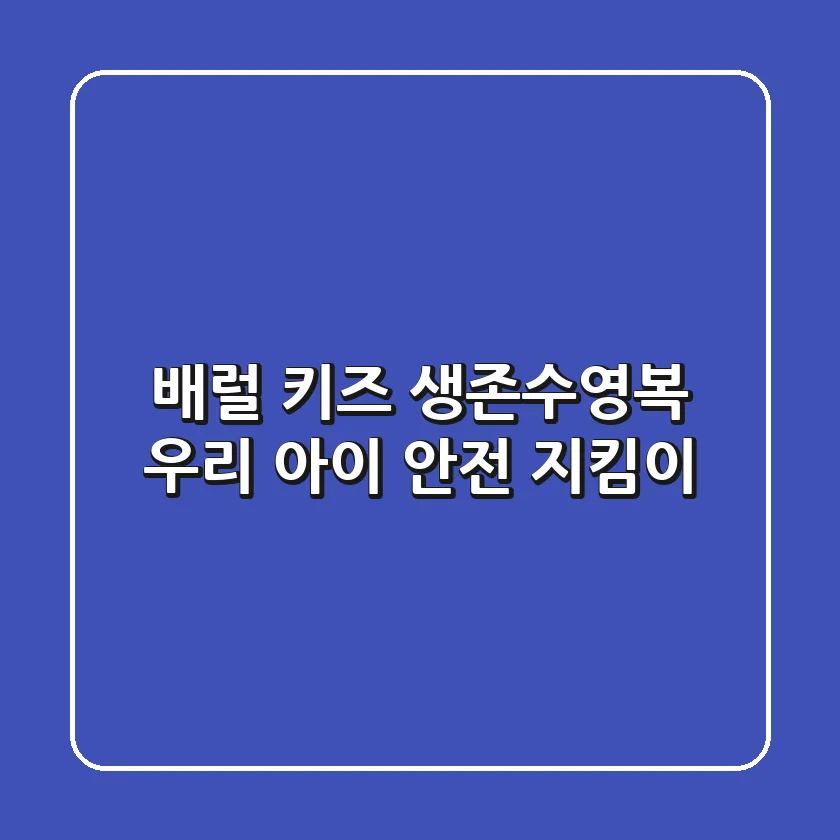 배럴 키즈 생존수영복
우리 아이 안전 지킴이